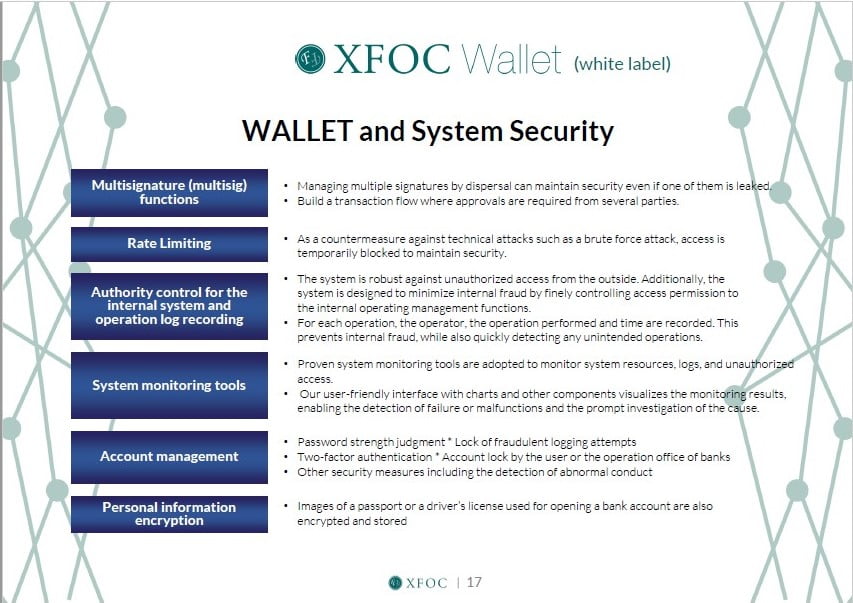 XFOC Wallet (white label)

WALLET and System Security

Multisignature (multisig) functions

• Managing multiple signatures by dispersal can maintain security even if one of them is leaked.
• Build a transaction flow where approvals are required from several parties.

Rate Limiting

• As a countermeasure against technical attacks such as a brute force attack, access is temporarily blocked to maintain security.

Authority control for the internal system and operation log recording

• The system is robust against unauthorized access from the outside. Additionally, the system is designed to minimize internal fraud by finely controlling access permission to the internal operating management functions.
• For each operation, the operator, the operation performed and time are recorded. This prevents internal fraud, while also quickly detecting any unintended operations.

System monitoring tools

• Proven system monitoring tools are adopted to monitor system resources, logs, and unauthorized access.
• Our user-friendly interface with charts and other components visualizes the monitoring results, enabling the detection of failure or malfunctions and the prompt investigation of the cause.

Account management

• Password strength judgment * Lock of fraudulent logging attempts
• Two-factor authentication * Account lock by the user or the operation office of banks
• Other security measures including the detection of abnormal conduct

Personal information encryption

• Images of a passport or a driver's license used for opening a bank account are also encrypted and stored

XFOC | 17